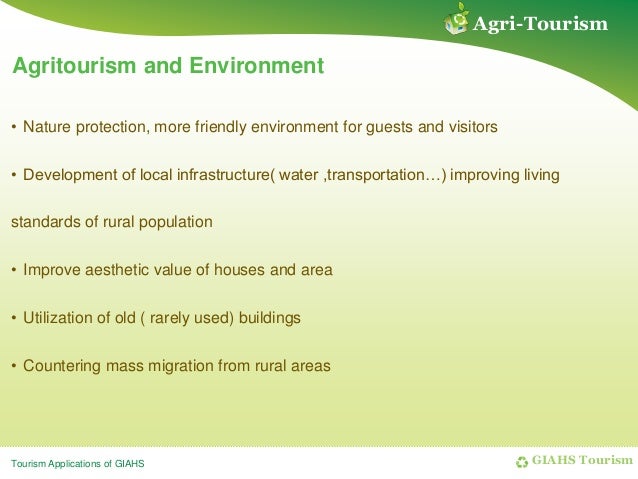 Agri-Tourism

Agritourism and Environment

• Nature protection, more friendly environment for guests and visitors

• Development of local infrastructure( water ,transportation…) improving living

standards of rural population

• Improve aesthetic value of houses and area

• Utilization of old ( rarely used) buildings

• Countering mass migration from rural areas

Tourism Applications of GIAHS

GIAHS Tourism